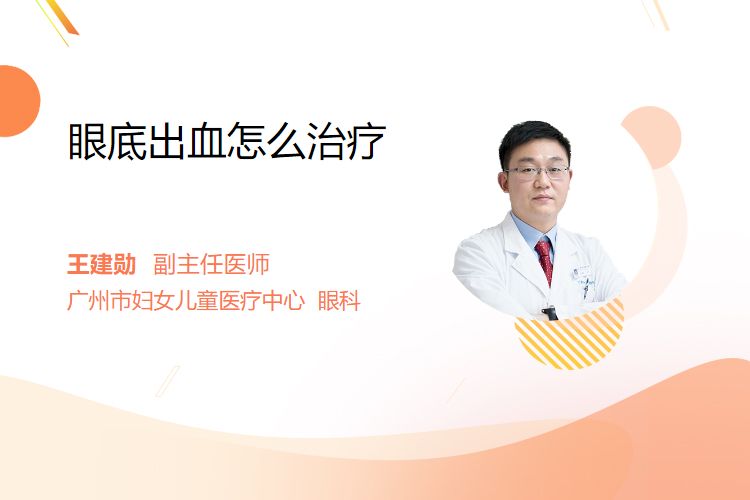 眼底出血怎么治疗

王建勋 副主任医师
广州市妇女儿童医疗中心 眼科